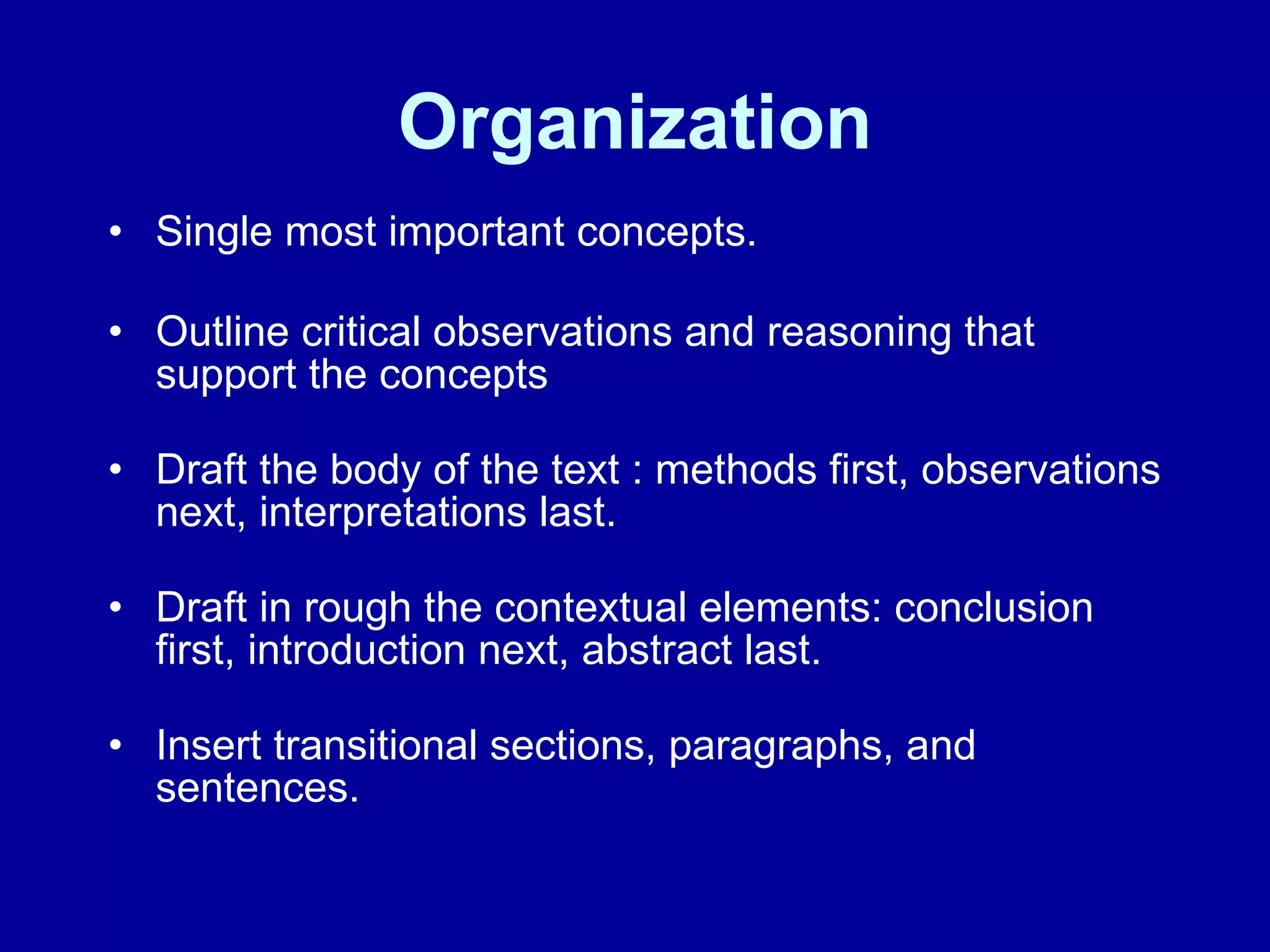 Organization

• Single most important concepts.

• Outline critical observations and reasoning that support the concepts

• Draft the body of the text : methods first, observations next, interpretations last.

• Draft in rough the contextual elements: conclusion first, introduction next, abstract last.

• Insert transitional sections, paragraphs, and sentences.